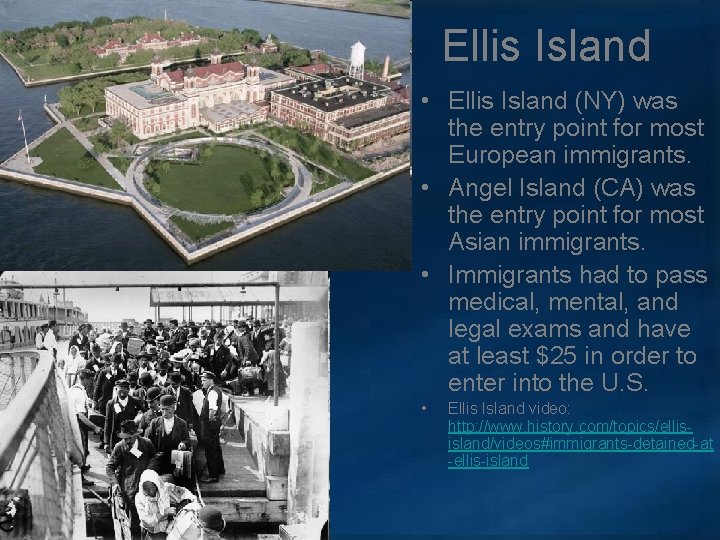 Ellis Island

• Ellis Island (NY) was the entry point for most European immigrants.
• Angel Island (CA) was the entry point for most Asian immigrants.
• Immigrants had to pass medical, mental, and legal exams and have at least \$25 in order to enter into the U.S.
• Ellis Island video: http://www.history.com/topics/ellis-island/videos#immigrants-detained-at-ellis-island